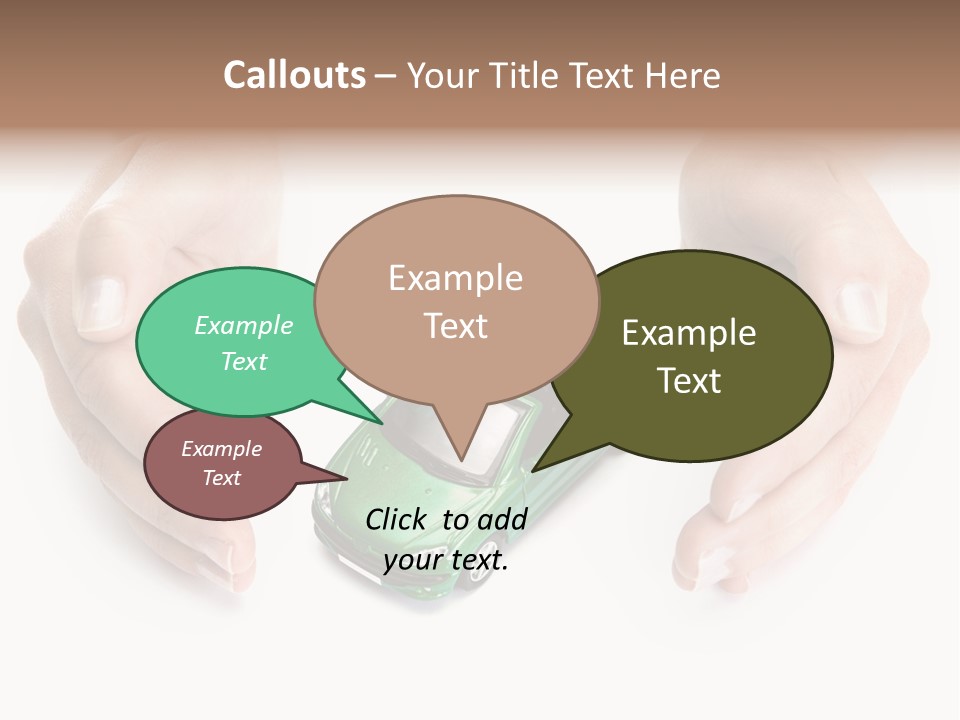 Callouts – Your Title Text Here

Example Text

Example Text

Example Text

Example Text

Click to add your text.